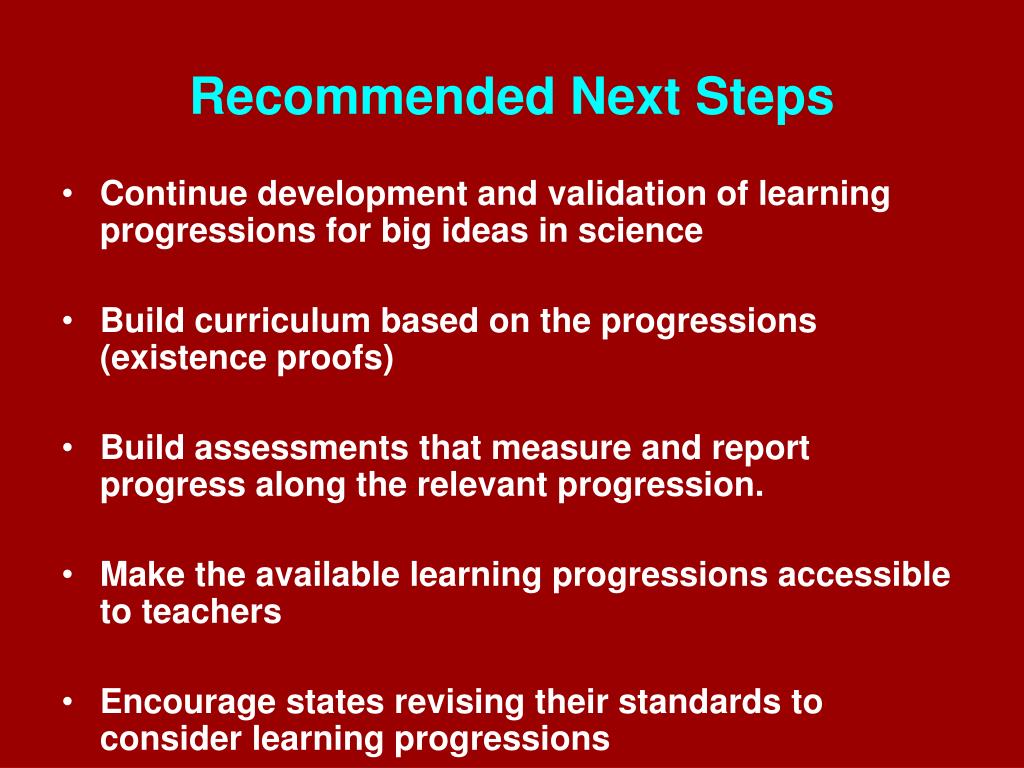 Recommended Next Steps

• Continue development and validation of learning progressions for big ideas in science

• Build curriculum based on the progressions (existence proofs)

• Build assessments that measure and report progress along the relevant progression.

• Make the available learning progressions accessible to teachers

• Encourage states revising their standards to consider learning progressions